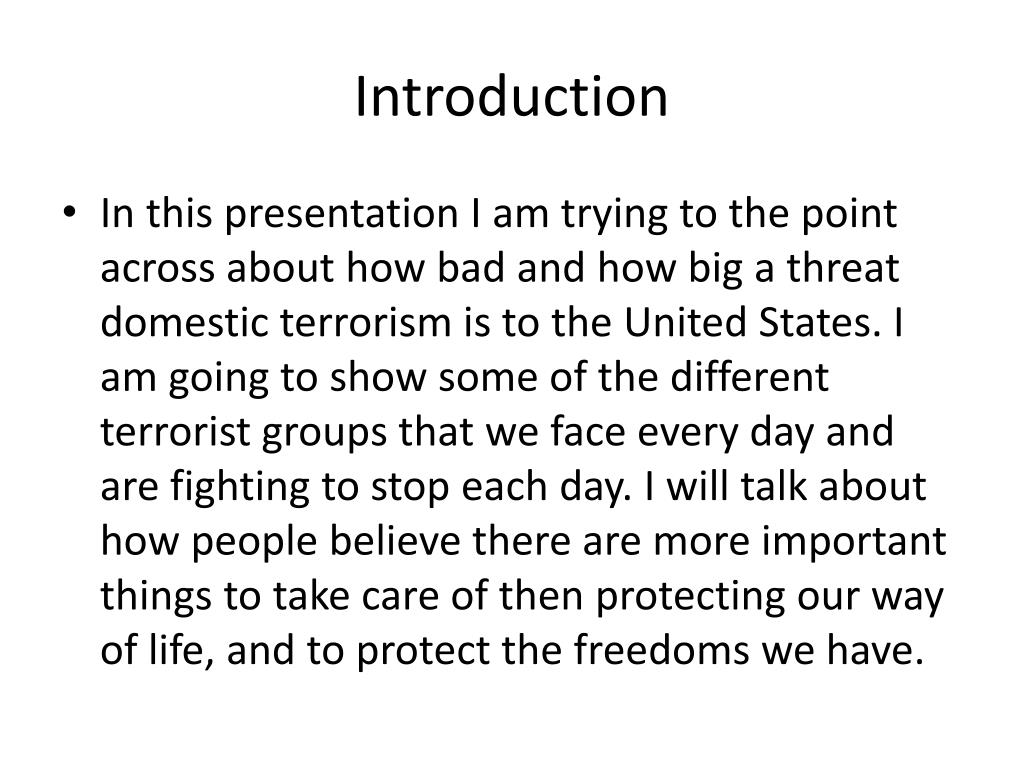 Introduction

• In this presentation I am trying to the point across about how bad and how big a threat domestic terrorism is to the United States. I am going to show some of the different terrorist groups that we face every day and are fighting to stop each day. I will talk about how people believe there are more important things to take care of then protecting our way of life, and to protect the freedoms we have.